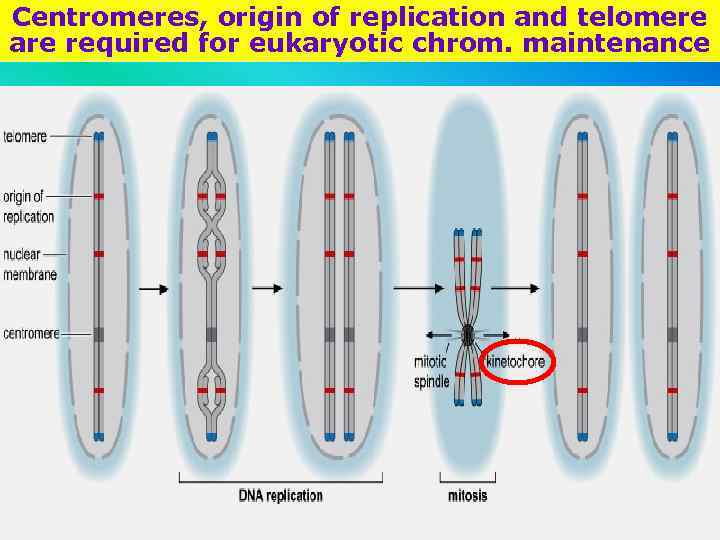 Centromeres, origin of replication and telomere are required for eukaryotic chrom. maintenance

telomere

origin of replication

nuclear membrane

centromere

mitotic spindle

kinetochore

DNA replication

mitosis